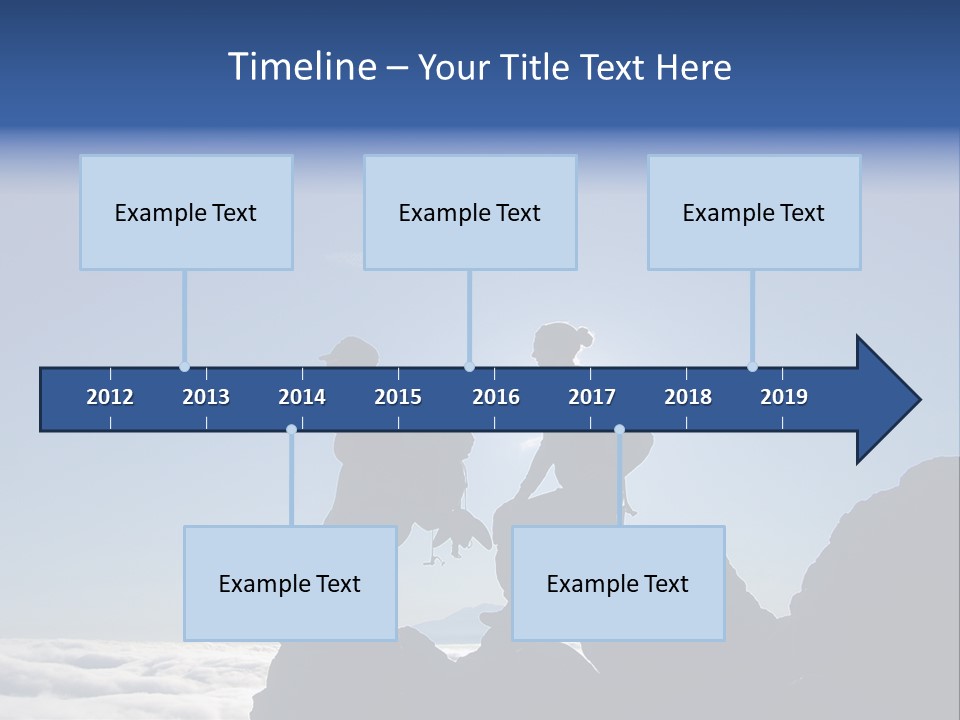 Timeline – Your Title Text Here

Example Text

Example Text

Example Text

2012 2013 2014 2015 2016 2017 2018 2019

Example Text

Example Text